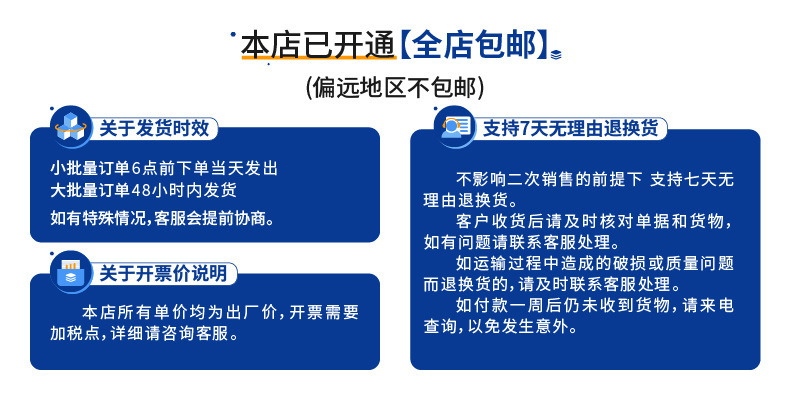 本店已开通【全店包邮】

(偏远地区不包邮)

关于发货时效

小批量订单6点前下单当天发出
大批量订单48小时内发货
如有特殊情况,客服会提前协商。

关于开票价说明

本店所有单价均为出厂价,开票需要加税点,详细请咨询客服。

支持7天无理由退换货

不影响二次销售的前提下 支持七天无理由退换货。

客户收货后请及时核对单据和货物,如有问题请联系客服处理。

如运输过程中造成的破损或质量问题而退换货的,请及时联系客服处理。

如付款一周后仍未收到货物,请来电查询,以免发生意外。